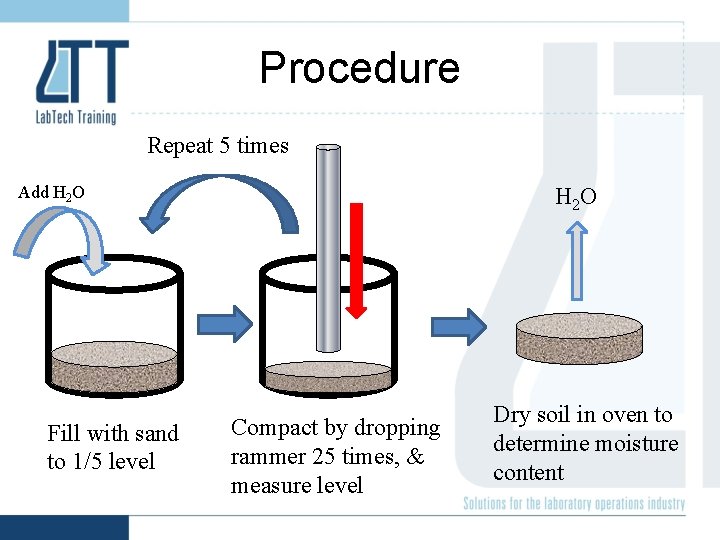 LTT
LabTech Training

Procedure

Repeat 5 times

Add $H_2O$

$H_2O$

Fill with sand to 1/5 level

Compact by dropping rammer 25 times, & measure level

Dry soil in oven to determine moisture content

Solutions for the laboratory operations industry